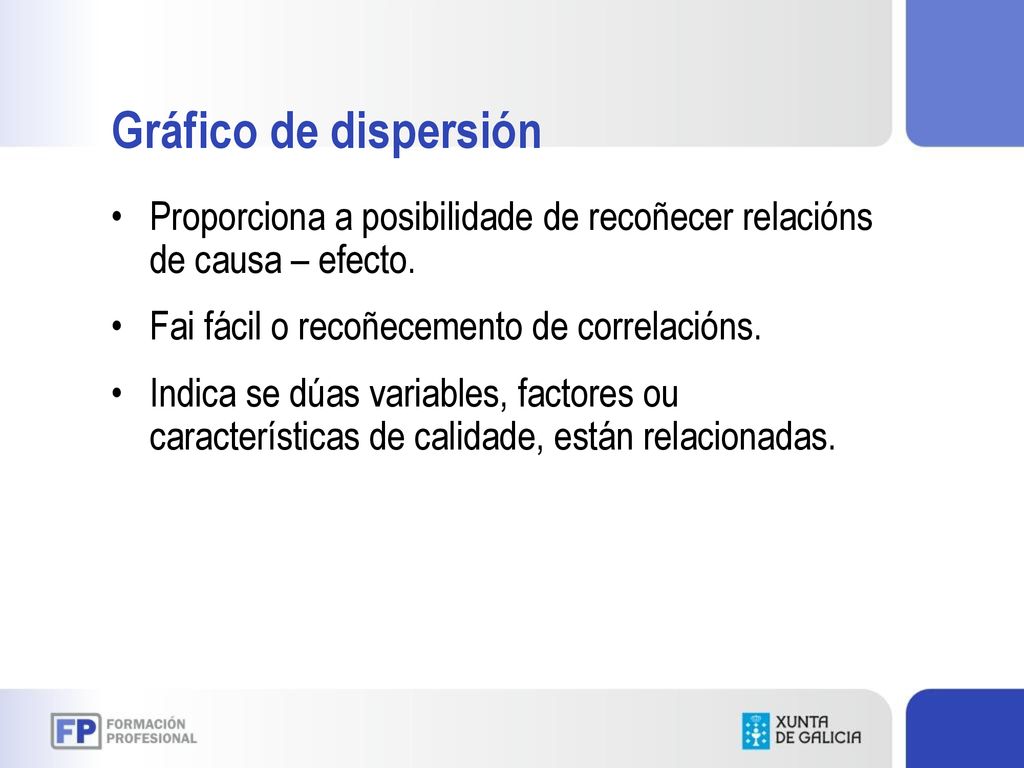 Gráfico de dispersión

• Proporciona a posibilidade de recoñecer relacións de causa – efecto.

• Fai fácil o recoñecemento de correlacións.

• Indica se dúas variables, factores ou características de calidade, están relacionadas.

FP FORMACIÓN PROFESIONAL

XUNTA DE GALICIA